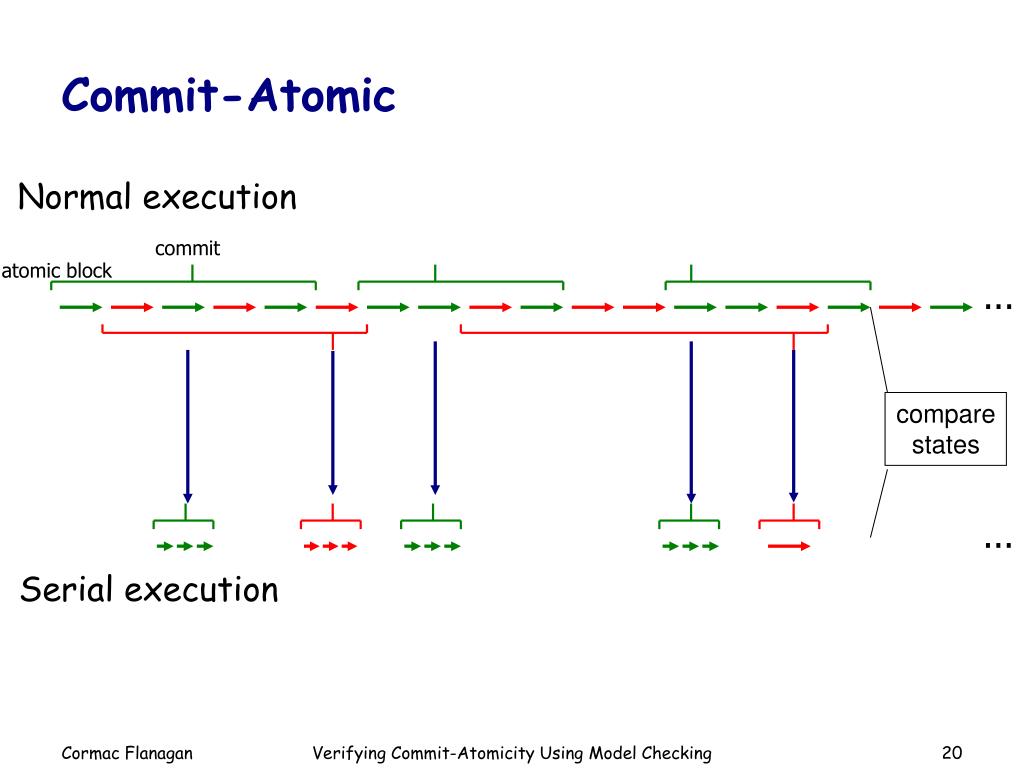 Commit-Atomic

Normal execution

commit

atomic block

...

compare states

...

Serial execution

Cormac Flanagan

Verifying Commit-Atomicity Using Model Checking

20